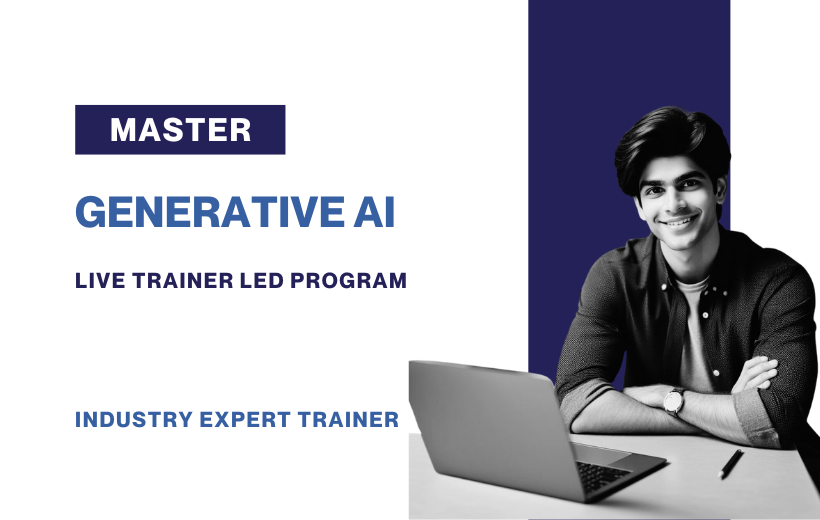 MASTER

GENERATIVE AI

LIVE TRAINER LED PROGRAM

INDUSTRY EXPERT TRAINER